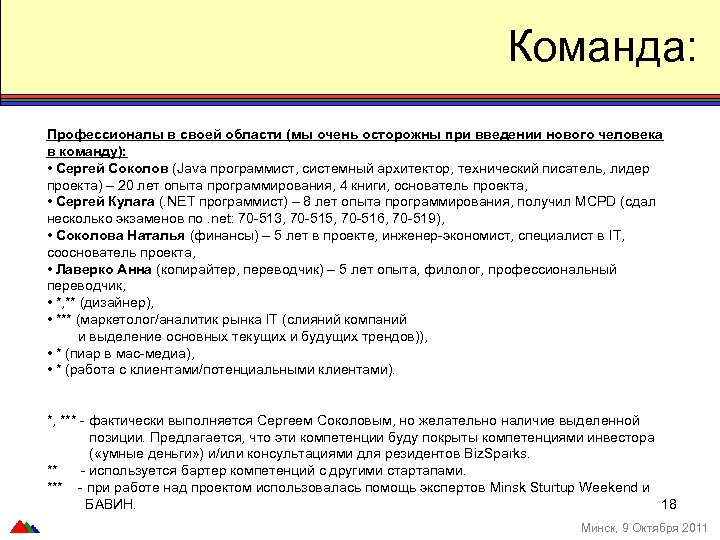 Команда:

Профессионалы в своей области (мы очень осторожны при введении нового человека в команду):
• Сергей Соколов (Java программист, системный архитектор, технический писатель, лидер проекта) – 20 лет опыта программирования, 4 книги, основатель проекта,
• Сергей Кулага (.NET программист) – 8 лет опыта программирования, получил MCPD (сдал несколько экзаменов по .net: 70-513, 70-515, 70-516, 70-519),
• Соколова Наталья (финансы) – 5 лет в проекте, инженер-экономист, специалист в IT, сооснователь проекта,
• Лаверко Анна (копирайтер, переводчик) – 5 лет опыта, филолог, профессиональный переводчик,
• *,** (дизайнер),
• *** (маркетолог/аналитик рынка IT (слияний компаний и выделение основных текущих и будущих трендов)),
• * (пиар в мас-медиа),
• * (работа с клиентами/потенциальными клиентами).

*, *** - фактически выполняется Сергеем Соколовым, но желательно наличие выделенной позиции. Предлагается, что эти компетенции буду покрыты компетенциями инвестора («умные деньги») и/или консультациями для резидентов BizSparks.
** - используется бартер компетенций с другими стартапами.
*** - при работе над проектом использовалась помощь экспертов Minsk Sturtup Weekend и БАВИН.

18

Минск, 9 Октября 2011